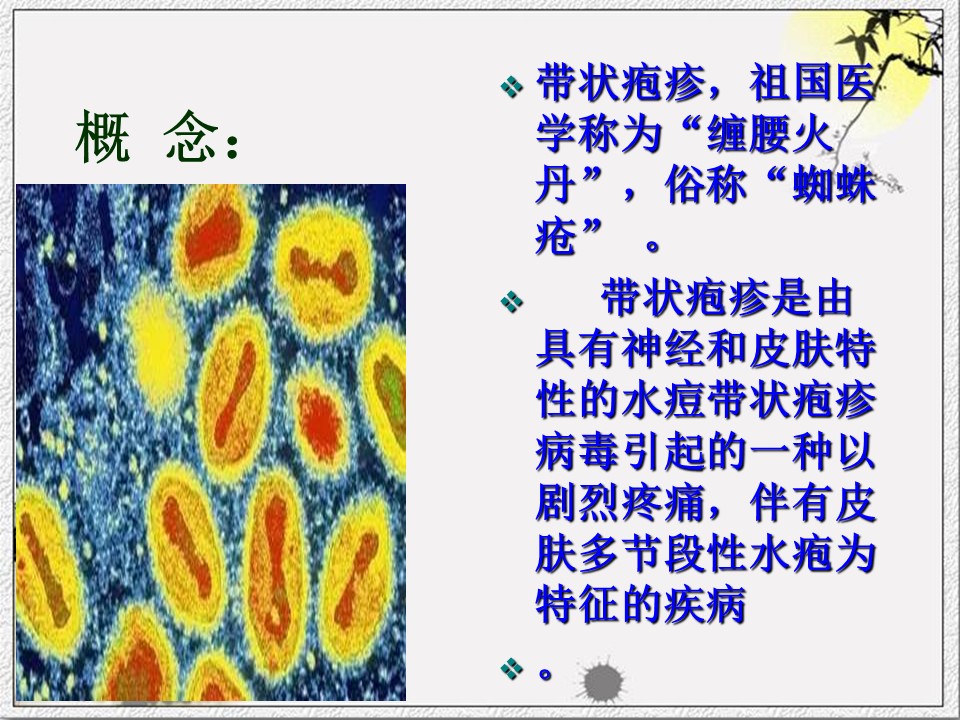 概 念：

带状疱疹，祖国医学称为“缠腰火丹”，俗称“蜘蛛疮” 。

带状疱疹是由具有神经和皮肤特性的水痘带状疱疹病毒引起的一种以剧烈疼痛，伴有皮肤多节段性水疱为特征的疾病

。